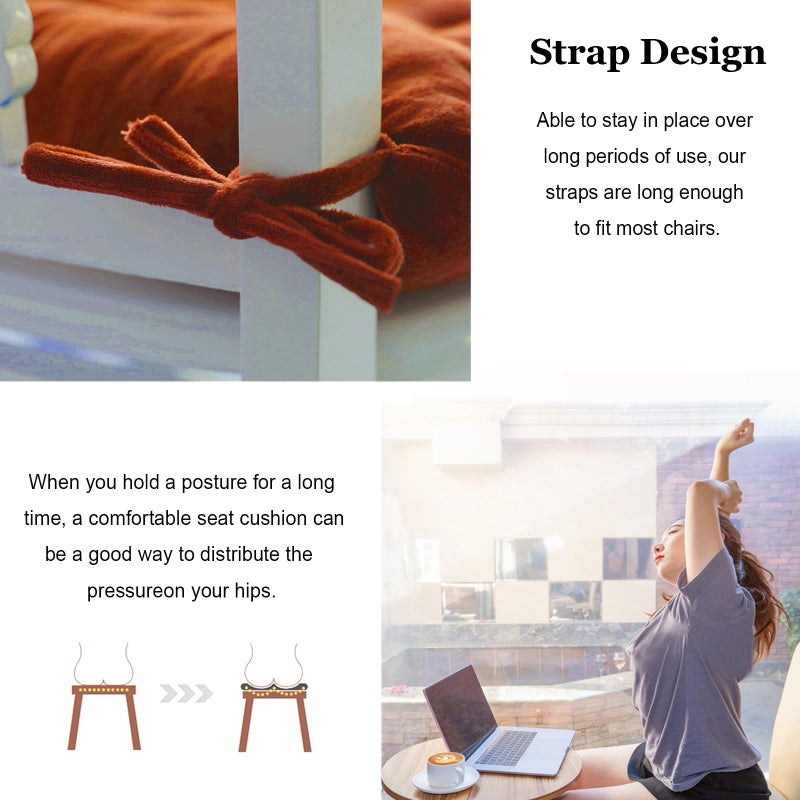 Strap Design

Able to stay in place over long periods of use, our straps are long enough to fit most chairs.

When you hold a posture for a long time, a comfortable seat cushion can be a good way to distribute the pressureon your hips.